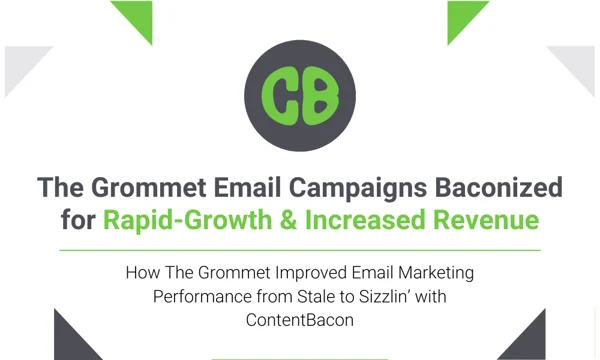 CB

The Grommet Email Campaigns Baconized for Rapid-Growth & Increased Revenue

How The Grommet Improved Email Marketing Performance from Stale to Sizzlin' with ContentBacon